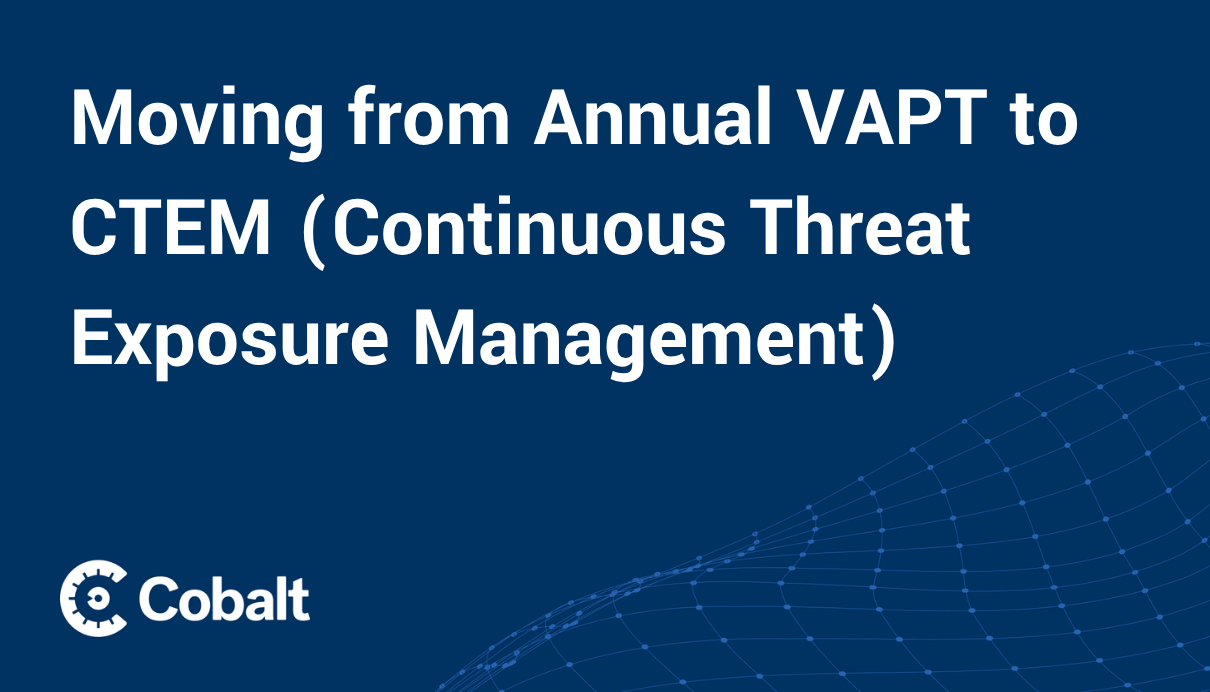 Moving from Annual VAPT to CTEM (Continuous Threat Exposure Management)

Cobalt